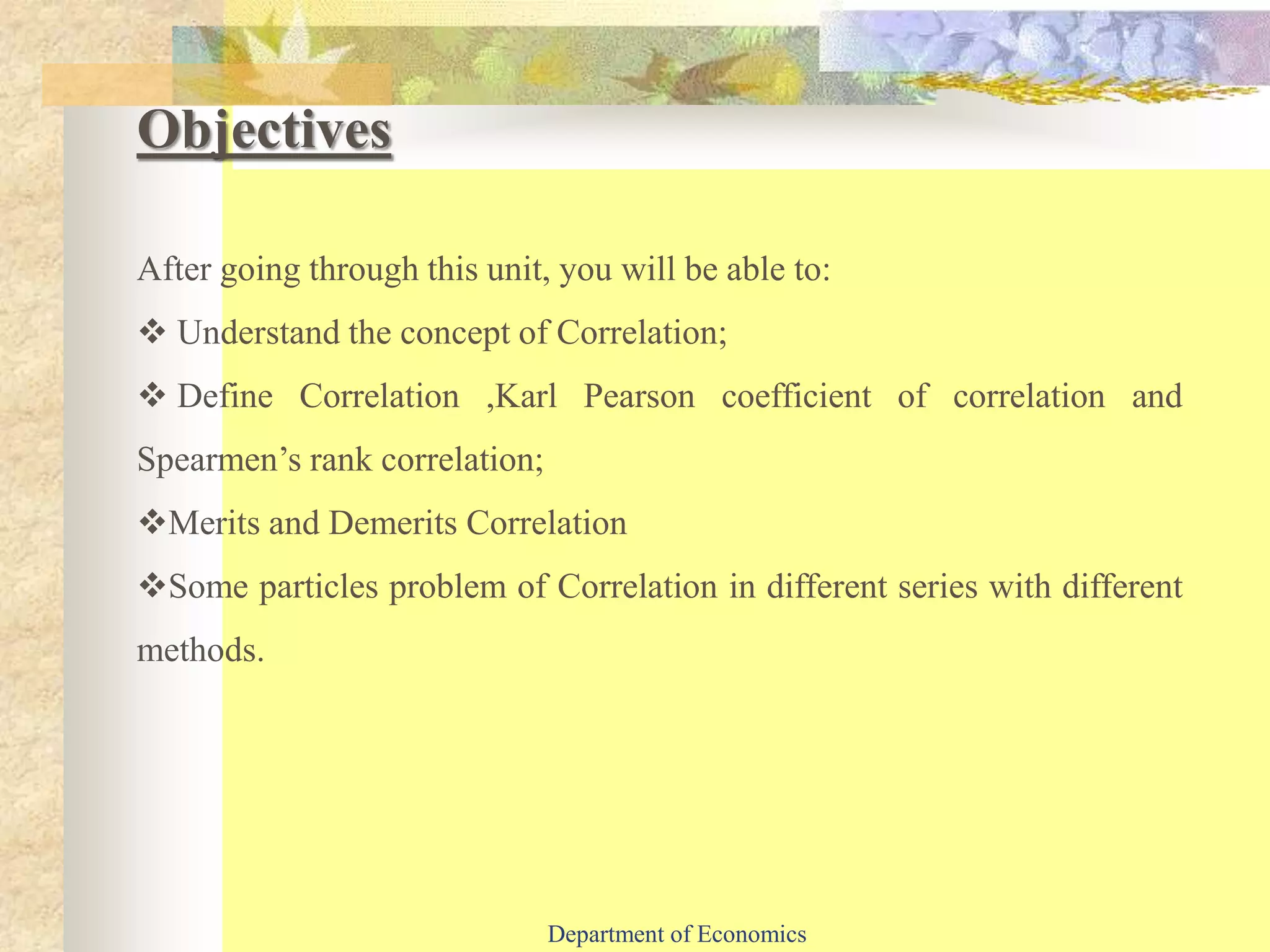 Objectives

After going through this unit, you will be able to:

❖ Understand the concept of Correlation;

❖ Define Correlation ,Karl Pearson coefficient of correlation and Spearmen’s rank correlation;

❖Merits and Demerits Correlation

❖Some particles problem of Correlation in different series with different methods.

Department of Economics